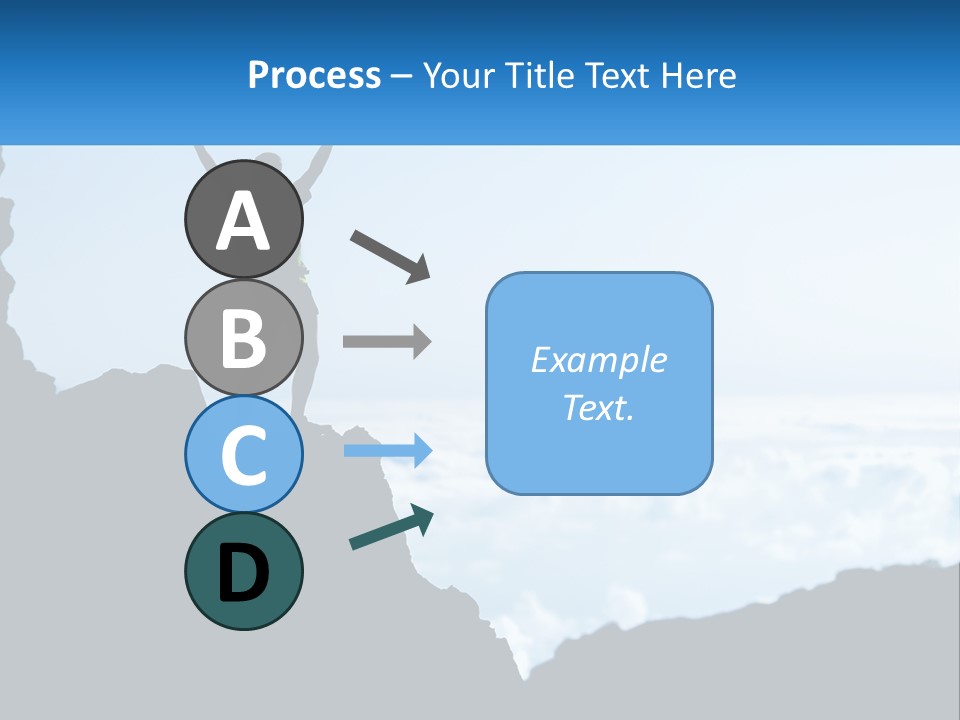 Process – Your Title Text Here

A

B

C

D

Example Text.